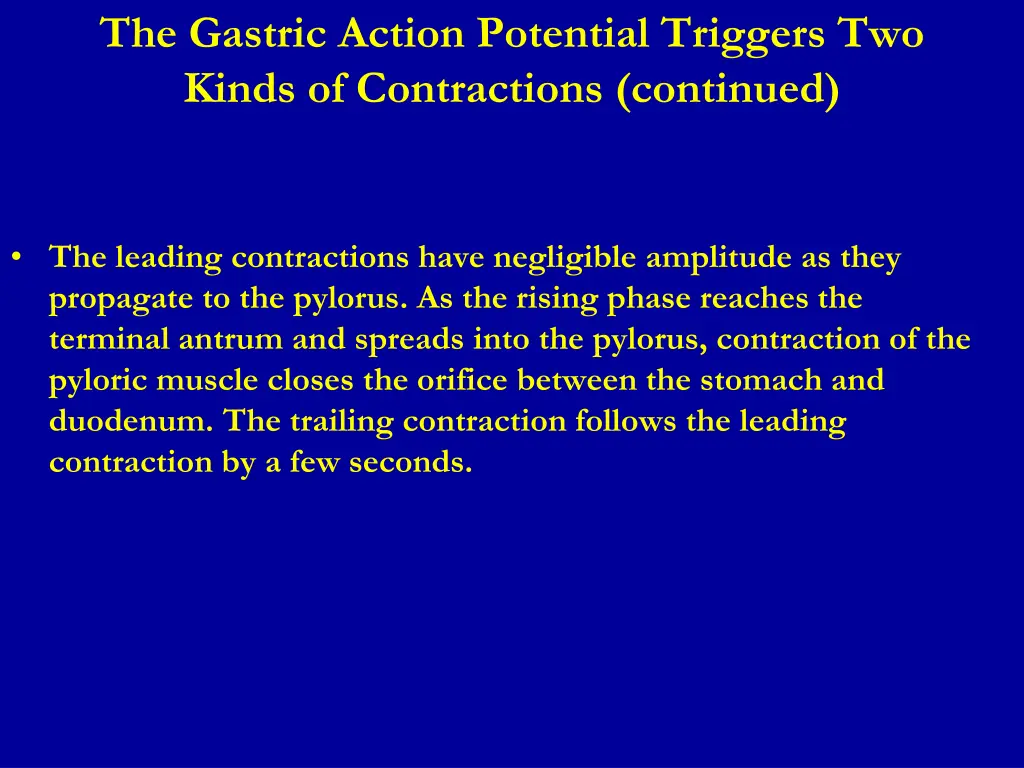 The Gastric Action Potential Triggers Two Kinds of Contractions (continued)

• The leading contractions have negligible amplitude as they propagate to the pylorus. As the rising phase reaches the terminal antrum and spreads into the pylorus, contraction of the pyloric muscle closes the orifice between the stomach and duodenum. The trailing contraction follows the leading contraction by a few seconds.